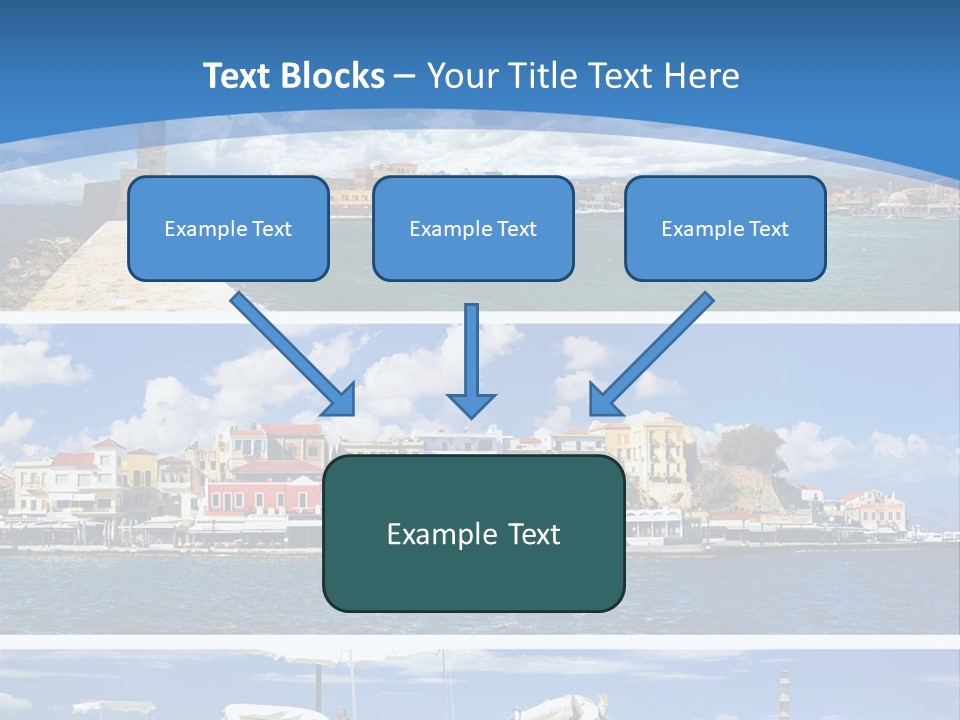 Text Blocks – Your Title Text Here

Example Text

Example Text

Example Text

Example Text